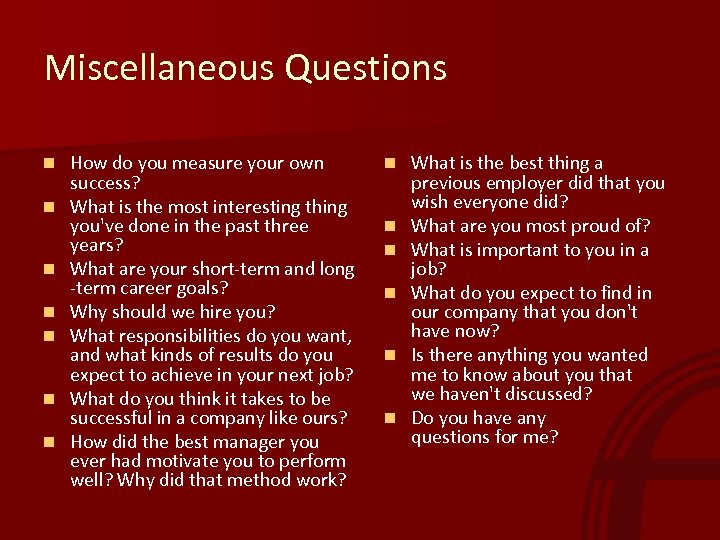 Miscellaneous Questions

- How do you measure your own success?
- What is the most interesting thing you've done in the past three years?
- What are your short-term and long -term career goals?
- Why should we hire you?
- What responsibilities do you want, and what kinds of results do you expect to achieve in your next job?
- What do you think it takes to be successful in a company like ours?
- How did the best manager you ever had motivate you to perform well? Why did that method work?

- What is the best thing a previous employer did that you wish everyone did?
- What are you most proud of?
- What is important to you in a job?
- What do you expect to find in our company that you don't have now?
- Is there anything you wanted me to know about you that we haven't discussed?
- Do you have any questions for me?